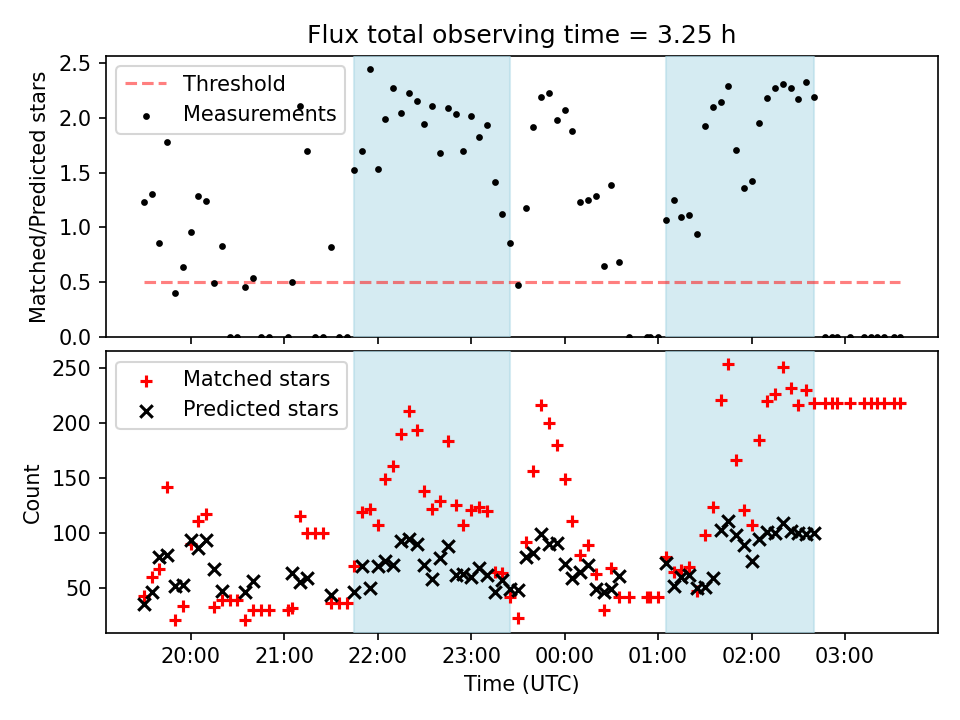 Flux total observing time = 3.25 h

Threshold
Measurements

Matched/Predicted stars

2.5
2.0
1.5
1.0
0.5
0.0

Matched stars
Predicted stars

Count

250
200
150
100
50

20:00
21:00
22:00
23:00
00:00
01:00
02:00
03:00

Time (UTC)